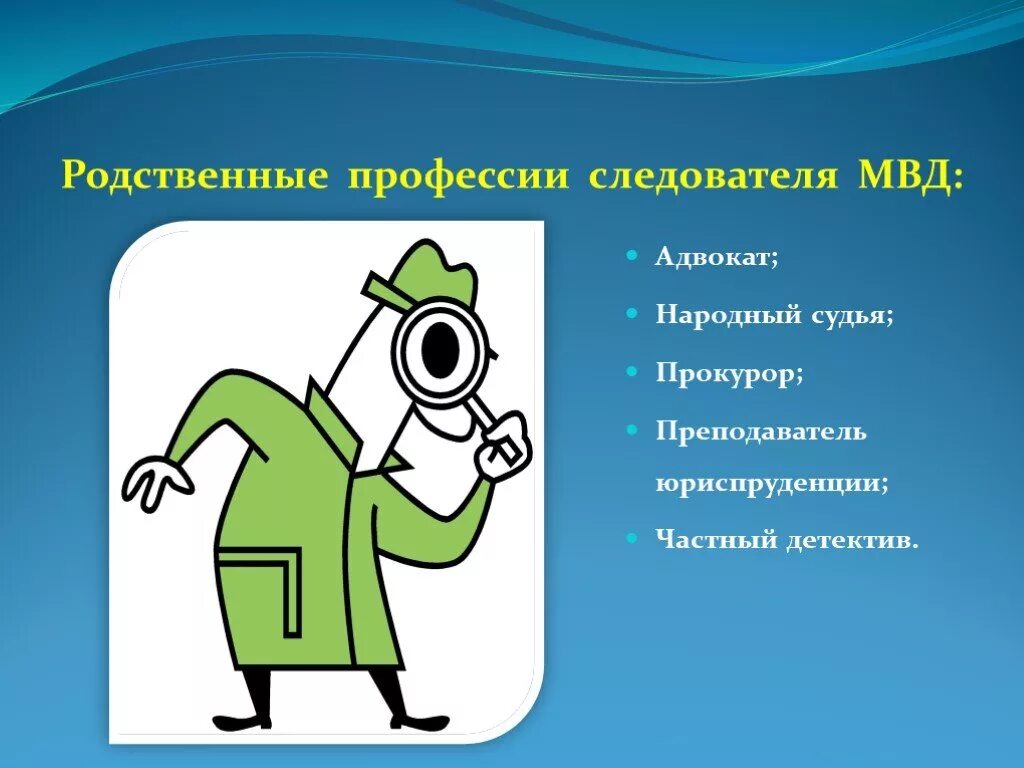 Родственные профессии следователя МВД:

- Адвокат;
- Народный судья;
- Прокурор;
- Преподаватель юриспруденции;
- Частный детектив.